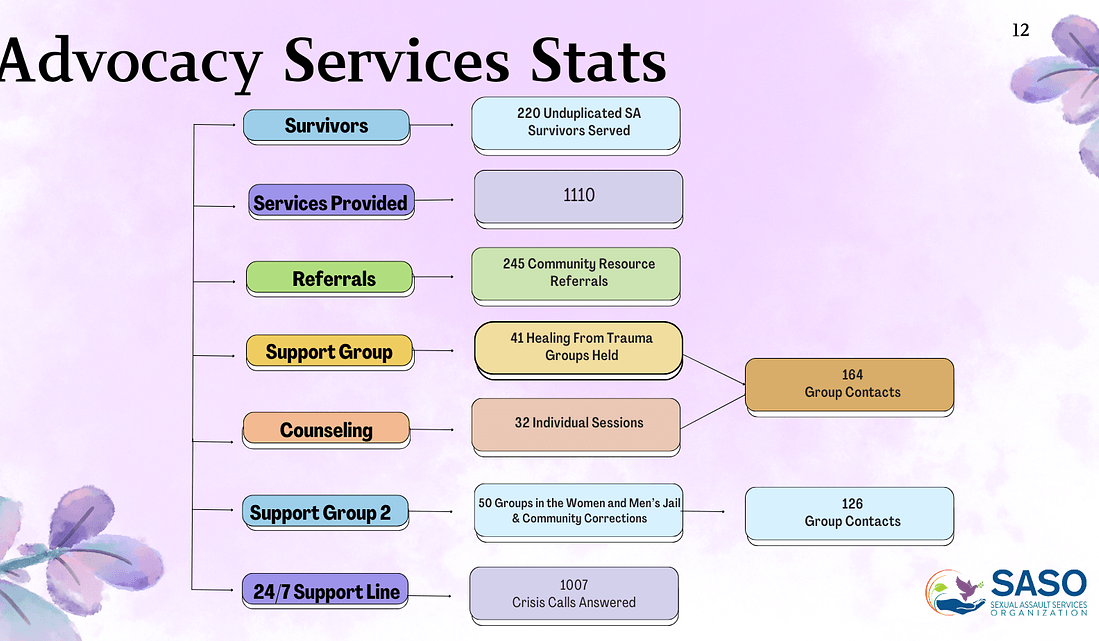 12

Advocacy Services Stats

Survivors

220 Unduplicated SA Survivors Served

Services Provided

1110

Referrals

245 Community Resource Referrals

Support Group

41 Healing From Trauma Groups Held

164 Group Contacts

Counseling

32 Individual Sessions

Support Group 2

50 Groups in the Women and Men's Jail & Community Corrections

126 Group Contacts

24/7 Support Line

1007 Crisis Calls Answered

SASO
SEXUAL ASSAULT SERVICES ORGANIZATION